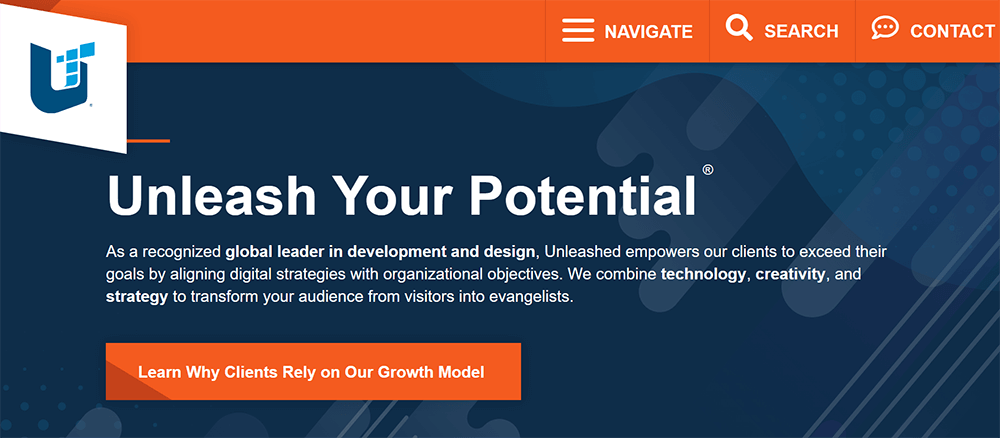 NAVIGATE SEARCH CONTACT

Unleash Your Potential®

As a recognized global leader in development and design, Unleashed empowers our clients to exceed their goals by aligning digital strategies with organizational objectives. We combine technology, creativity, and strategy to transform your audience from visitors into evangelists.

Learn Why Clients Rely on Our Growth Model